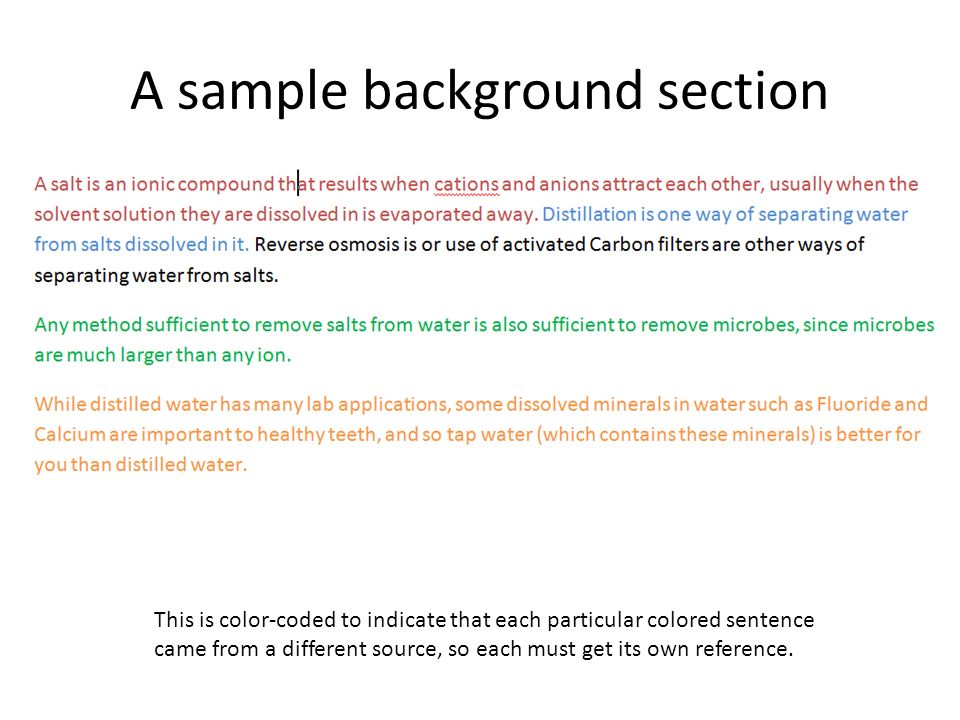 A sample background section

A salt is an ionic compound that results when cations and anions attract each other, usually when the solvent solution they are dissolved in is evaporated away. Distillation is one way of separating water from salts dissolved in it. Reverse osmosis is or use of activated Carbon filters are other ways of separating water from salts.

Any method sufficient to remove salts from water is also sufficient to remove microbes, since microbes are much larger than any ion.

While distilled water has many lab applications, some dissolved minerals in water such as Fluoride and Calcium are important to healthy teeth, and so tap water (which contains these minerals) is better for you than distilled water.

This is color-coded to indicate that each particular colored sentence came from a different source, so each must get its own reference.